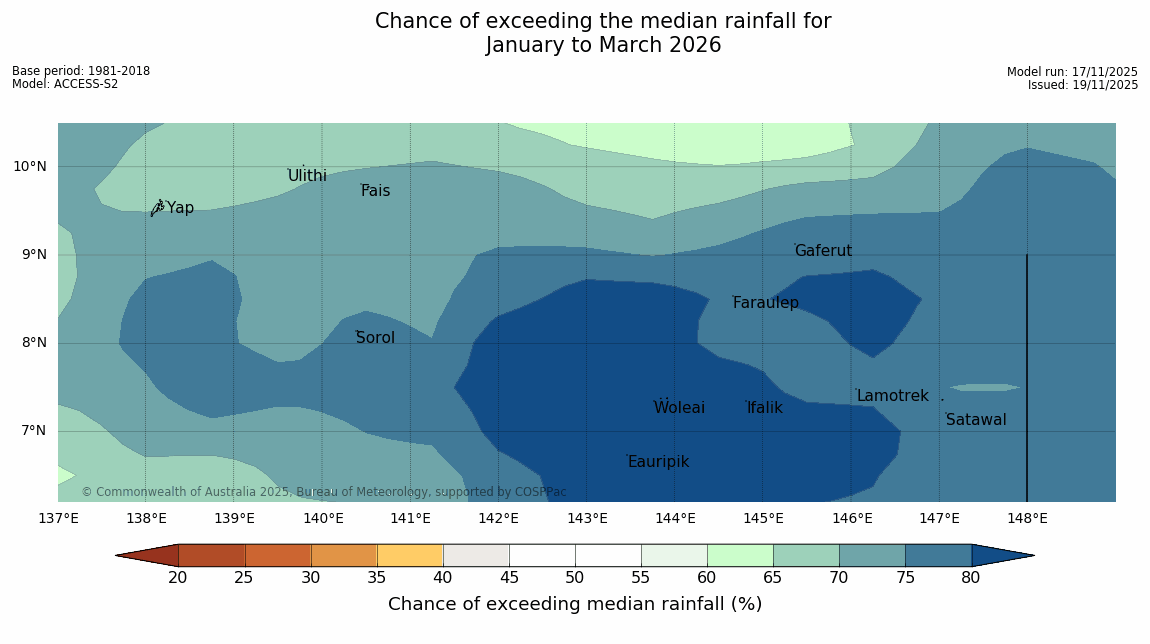 Chance of exceeding the median rainfall for
January to March 2026

Base period: 1981-2018
Model: ACCESS-S2

Model run: 17/11/2025
Issued: 19/11/2025

10°N
9°N
8°N
7°N

Ulithi
Fais
Yap
Gaferut
Faraulep
Sorol
Lamotrek
Woleai
Ifalik
Satawal
Eauripik

© Commonwealth of Australia 2025, Bureau of Meteorology, supported by COSPPac

137°E 138°E 139°E 140°E 141°E 142°E 143°E 144°E 145°E 146°E 147°E 148°E

20 25 30 35 40 45 50 55 60 65 70 75 80

Chance of exceeding median rainfall (%)